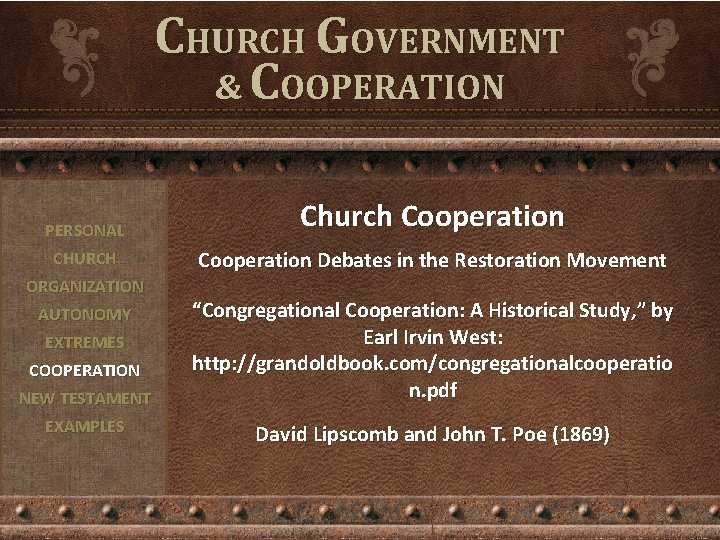 CHURCH GOVERNMENT & COOPERATION

PERSONAL
CHURCH
ORGANIZATION
AUTONOMY
EXTREMES
COOPERATION
NEW TESTAMENT
EXAMPLES

Church Cooperation

Cooperation Debates in the Restoration Movement

"Congregational Cooperation: A Historical Study," by Earl Irvin West: http://grandoldbook.com/congregationalcooperation.pdf

David Lipscomb and John T. Poe (1869)